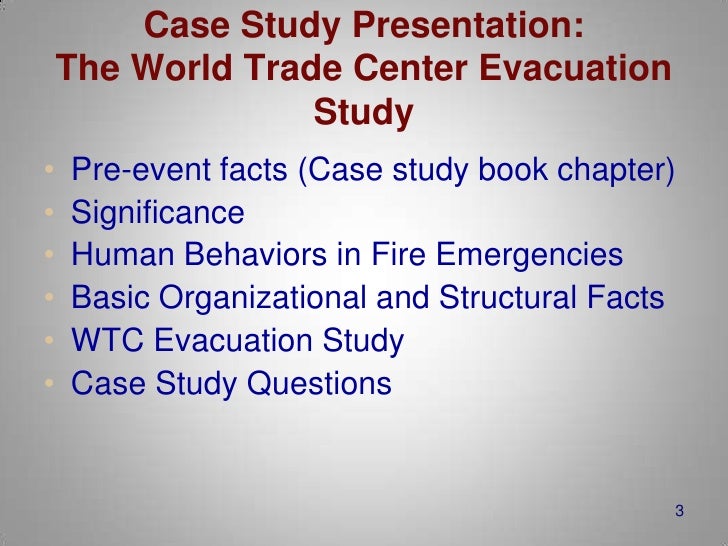 Case Study Presentation:
The World Trade Center Evacuation Study

• Pre-event facts (Case study book chapter)
• Significance
• Human Behaviors in Fire Emergencies
• Basic Organizational and Structural Facts
• WTC Evacuation Study
• Case Study Questions

3